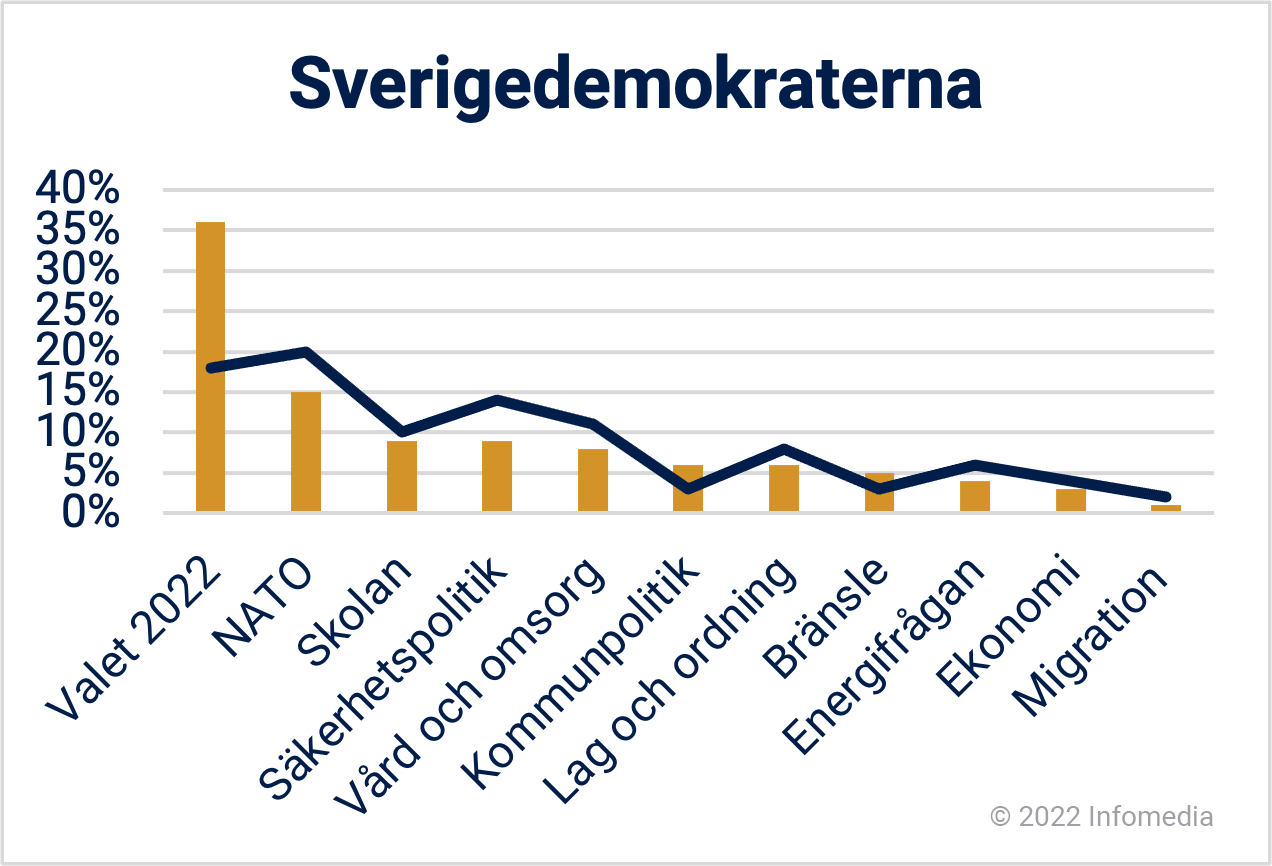 Sverigedemokraterna

40%
35%
30%
25%
20%
15%
10%
5%
0%

Valet 2022
NATO
Skolan
Säkerhetspolitik
Vård och omsorg
Kommunpolitik
Lag och ordning
Bränsle
Energifrågan
Ekonomi
Migration

© 2022 Infomedia